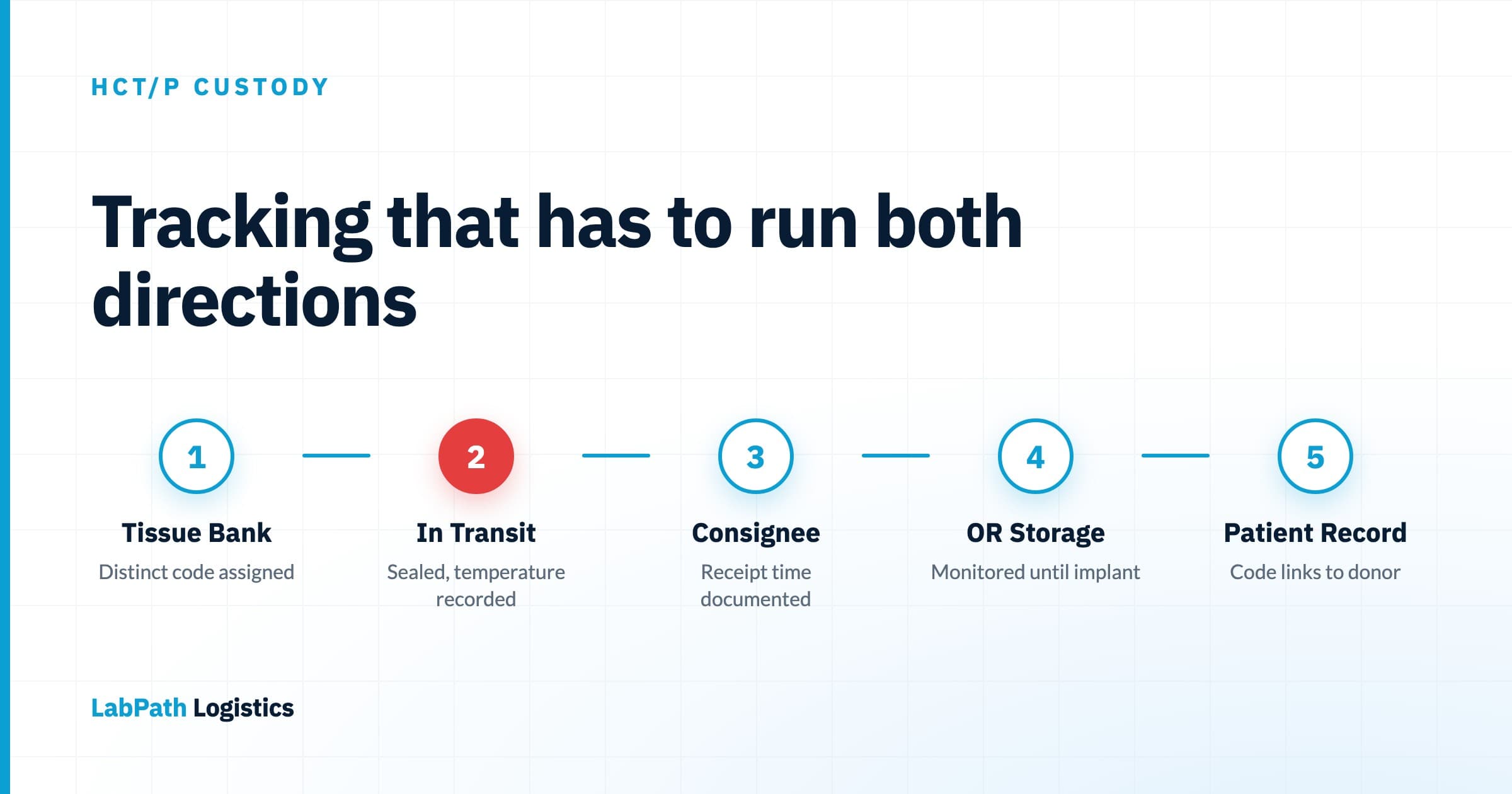 HCT/P CUSTODY

Tracking that has to run both directions

1

Tissue Bank

Distinct code assigned

2

In Transit

Sealed, temperature recorded

3

Consignee

Receipt time documented

4

OR Storage

Monitored until implant

5

Patient Record

Code links to donor

LabPath Logistics